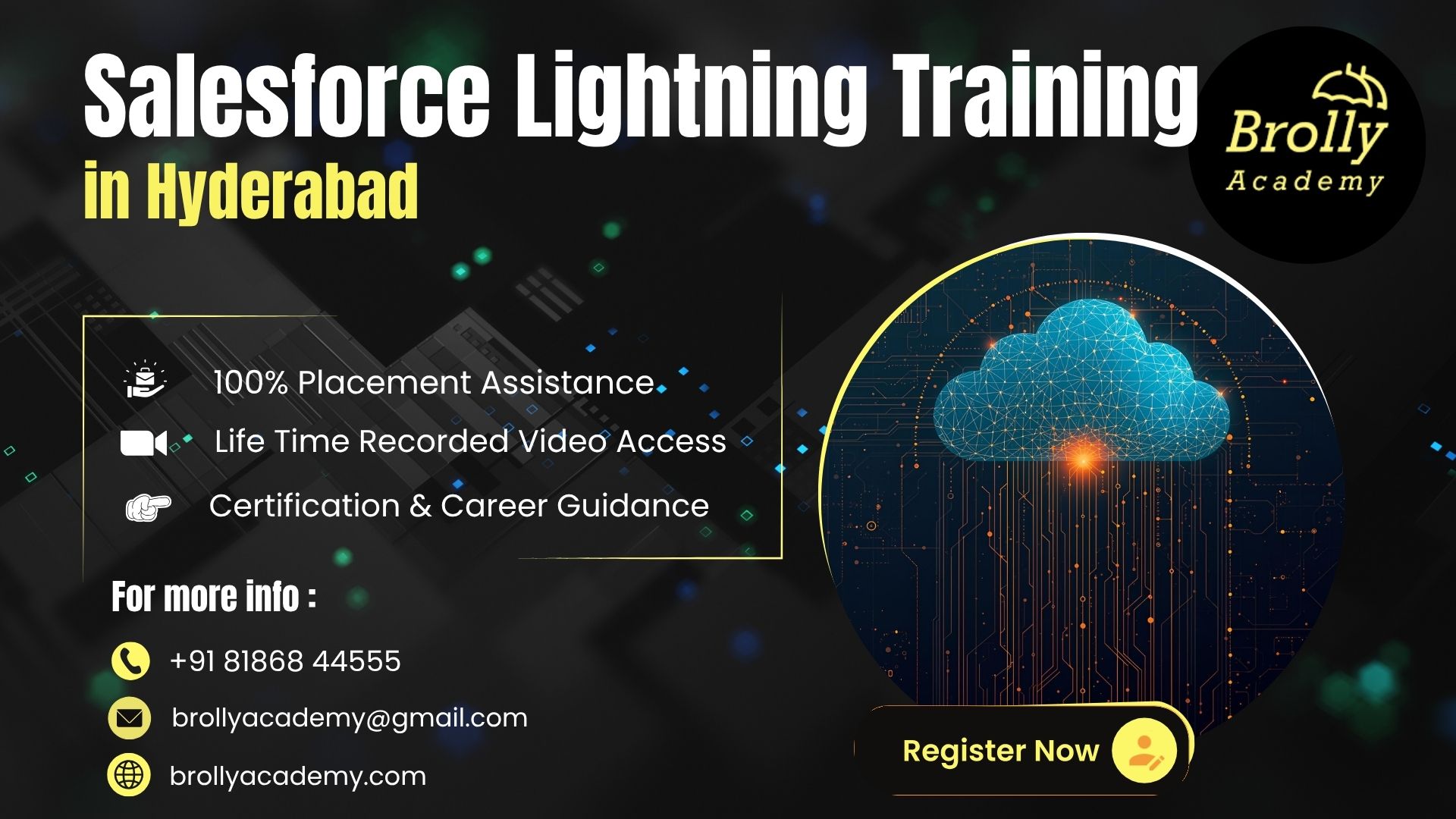 Salesforce Lightning Training
in Hyderabad

Brolly
Academy

100% Placement Assistance
Life Time Recorded Video Access
Certification & Career Guidance

For more info :

+91 81868 44555
brollyacademy@gmail.com
brollyacademy.com

Register Now